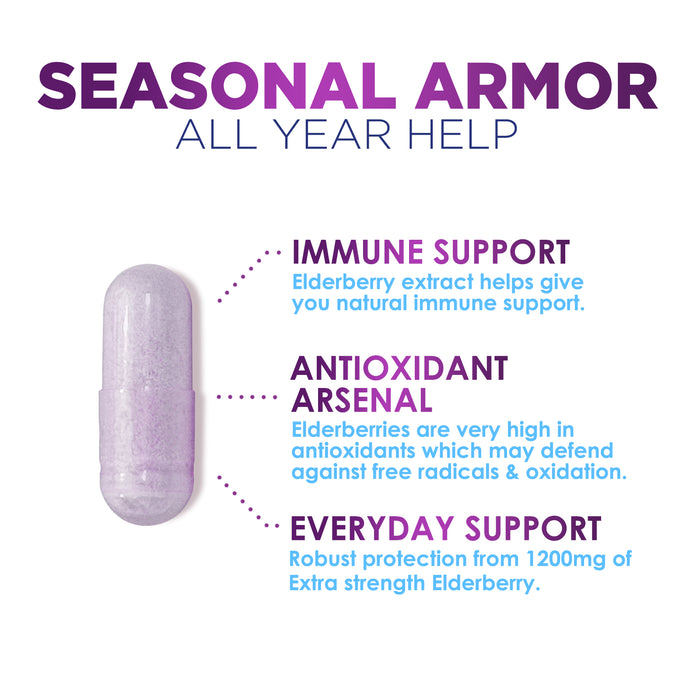 SEASONAL ARMOR
ALL YEAR HELP

IMMUNE SUPPORT
Elderberry extract helps give you natural immune support.

ANTIOXIDANT ARSENAL
Elderberries are very high in antioxidants which may defend against free radicals & oxidation.

EVERYDAY SUPPORT
Robust protection from 1200mg of Extra strength Elderberry.